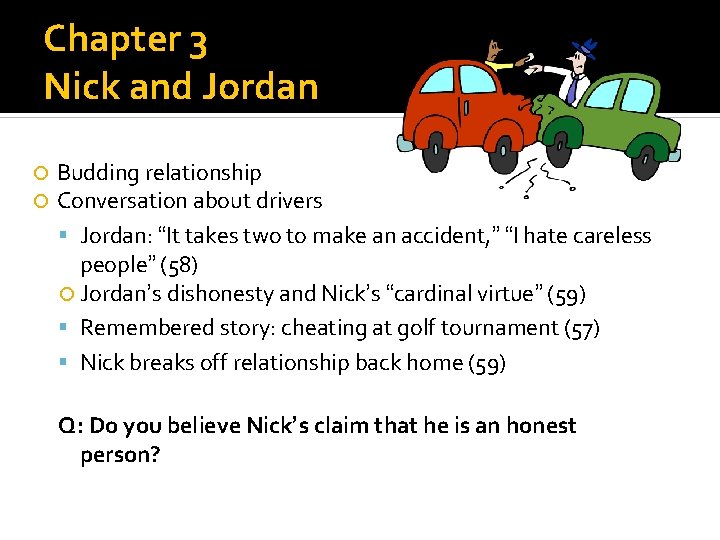 Chapter 3
Nick and Jordan

Budding relationship
Conversation about drivers
Jordan: “It takes two to make an accident,” “I hate careless people” (58)
Jordan’s dishonesty and Nick’s “cardinal virtue” (59)
Remembered story: cheating at golf tournament (57)
Nick breaks off relationship back home (59)

Q: Do you believe Nick’s claim that he is an honest person?